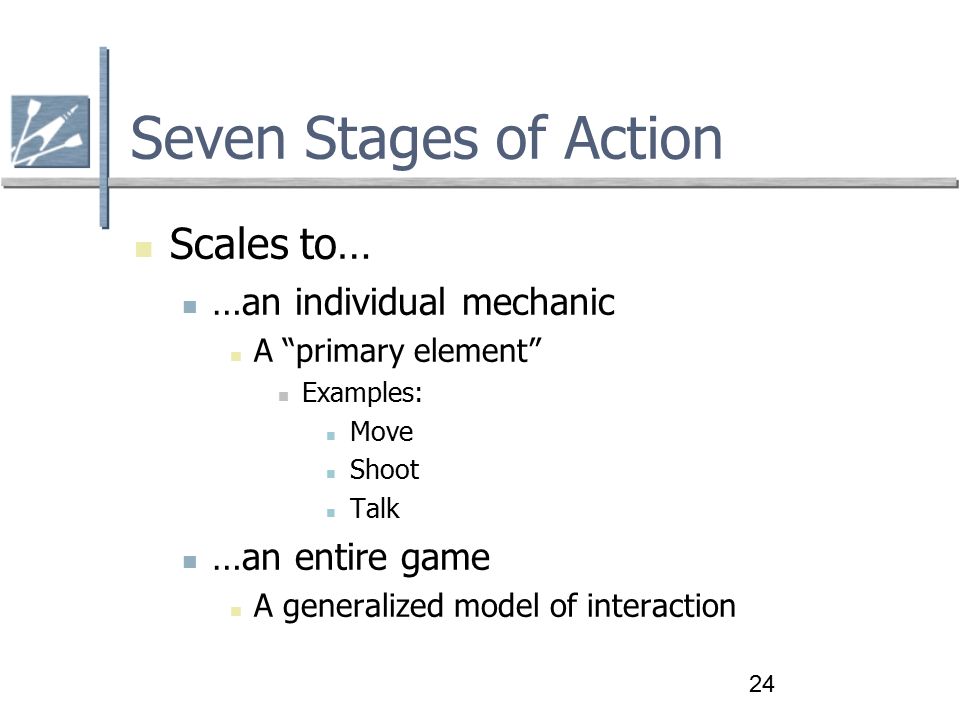 Seven Stages of Action

Scales to…

…an individual mechanic

A “primary element”

Examples:

Move

Shoot

Talk

…an entire game

A generalized model of interaction

24